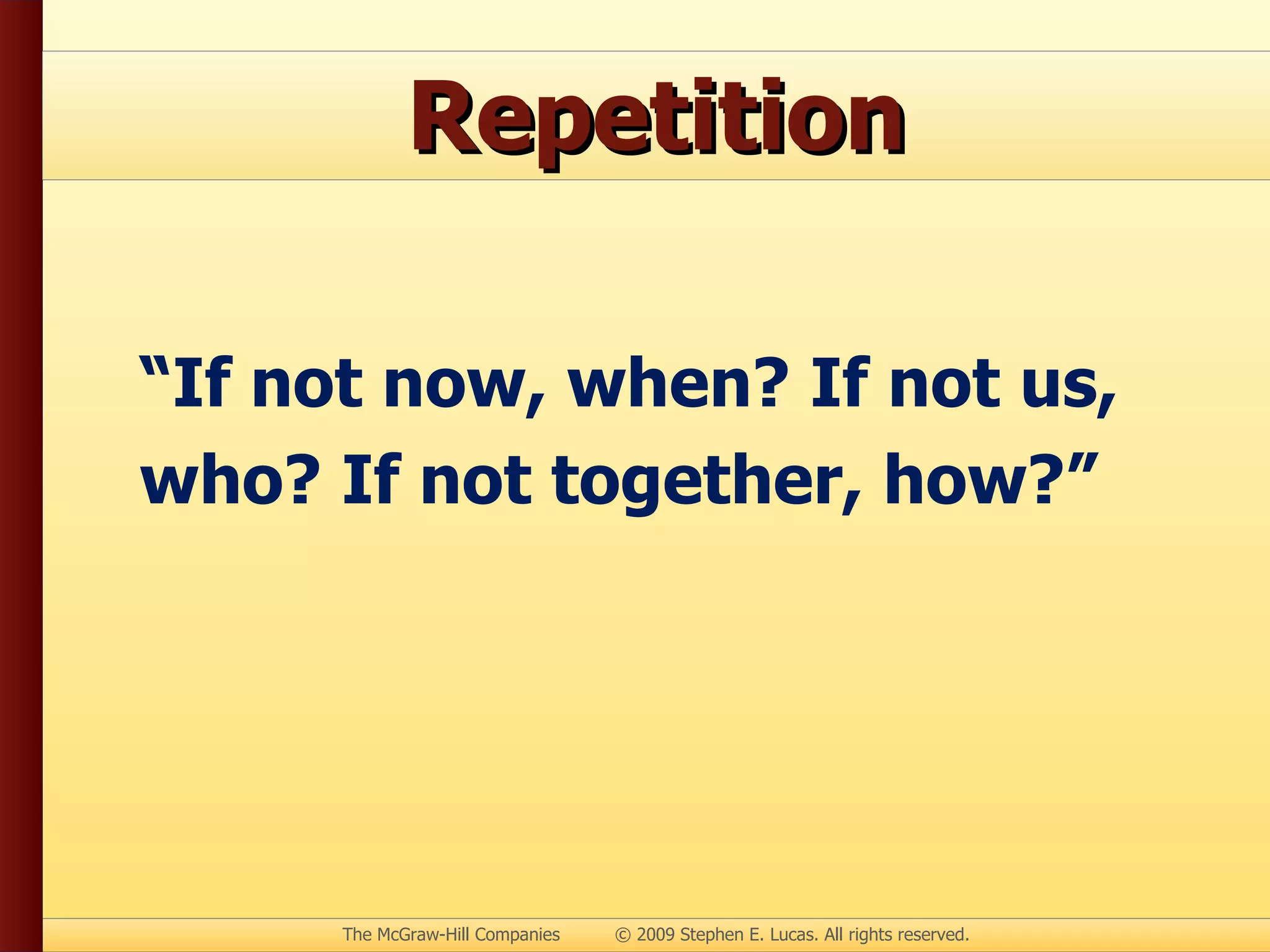 Repetition

“If not now, when? If not us, who? If not together, how?”

The McGraw-Hill Companies © 2009 Stephen E. Lucas. All rights reserved.